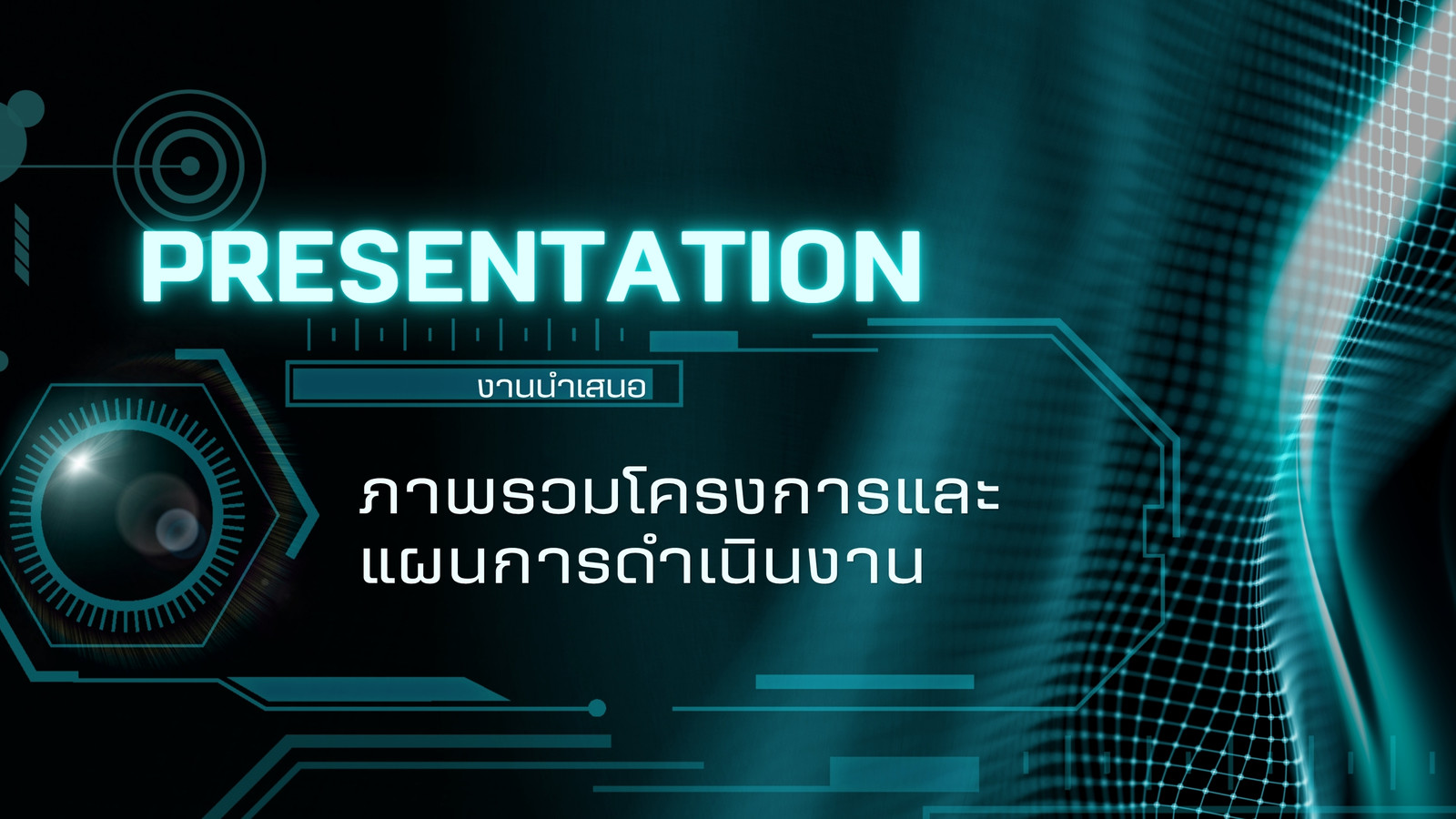 PRESENTATION

งานนำเสนอ

ภาพรวมโครงการและแผนการดำเนินงาน